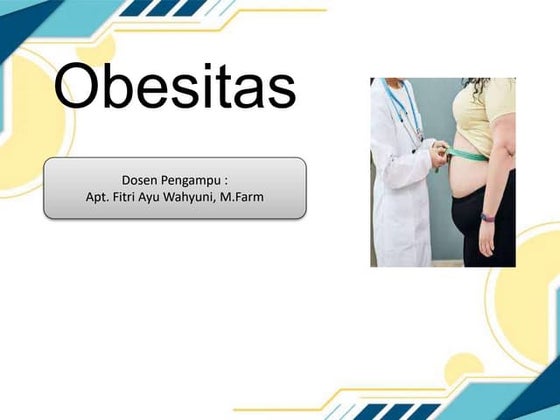 Obesitas

Dosen Pengampu :
Apt. Fitri Ayu Wahyuni, M.Farm